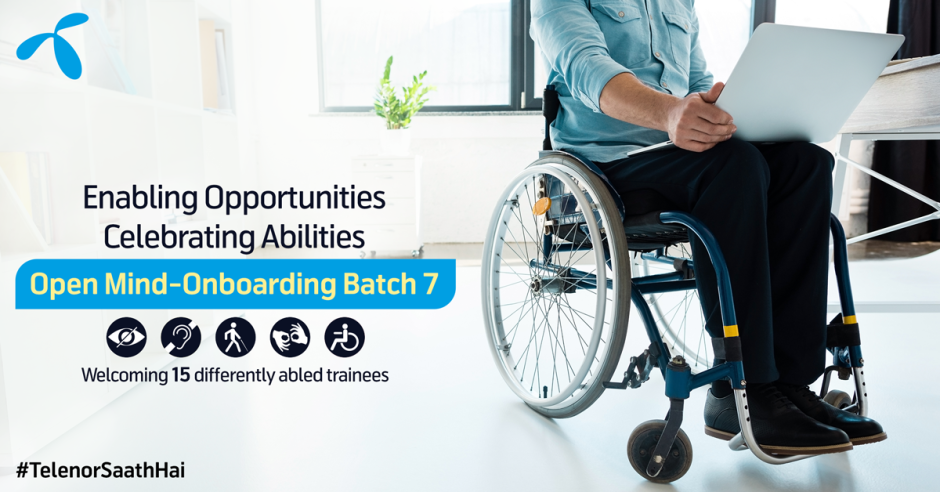 Enabling Opportunities
Celebrating Abilities

Open Mind-Onboarding Batch 7

Welcoming 15 differently abled trainees

#TelenorSaathHai